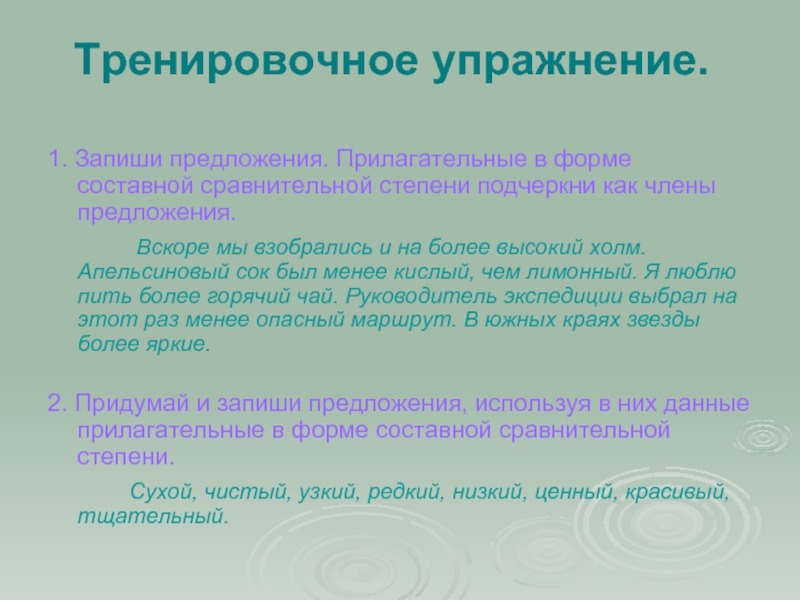 Тренировочное упражнение.

1. Запиши предложения. Прилагательные в форме составной сравнительной степени подчеркни как члены предложения.

Вскоре мы взобрались и на более высокий холм. Апельсиновый сок был менее кислый, чем лимонный. Я люблю пить более горячий чай. Руководитель экспедиции выбрал на этот раз менее опасный маршрут. В южных краях звезды более яркие.

2. Придумай и запиши предложения, используя в них данные прилагательные в форме составной сравнительной степени.

Сухой, чистый, узкий, редкий, низкий, ценный, красивый, тщательный.